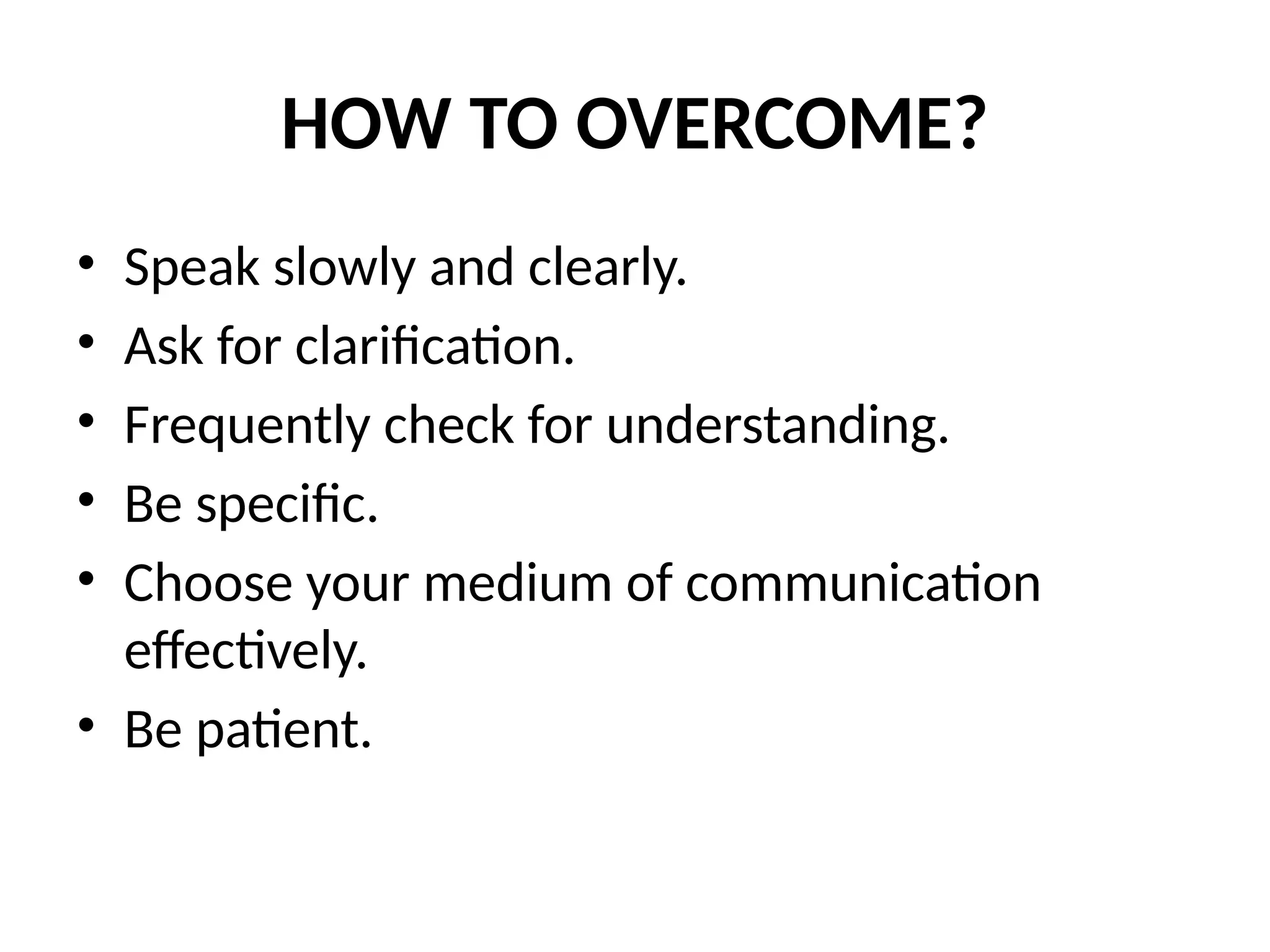 HOW TO OVERCOME?

• Speak slowly and clearly.
• Ask for clarification.
• Frequently check for understanding.
• Be specific.
• Choose your medium of communication effectively.
• Be patient.